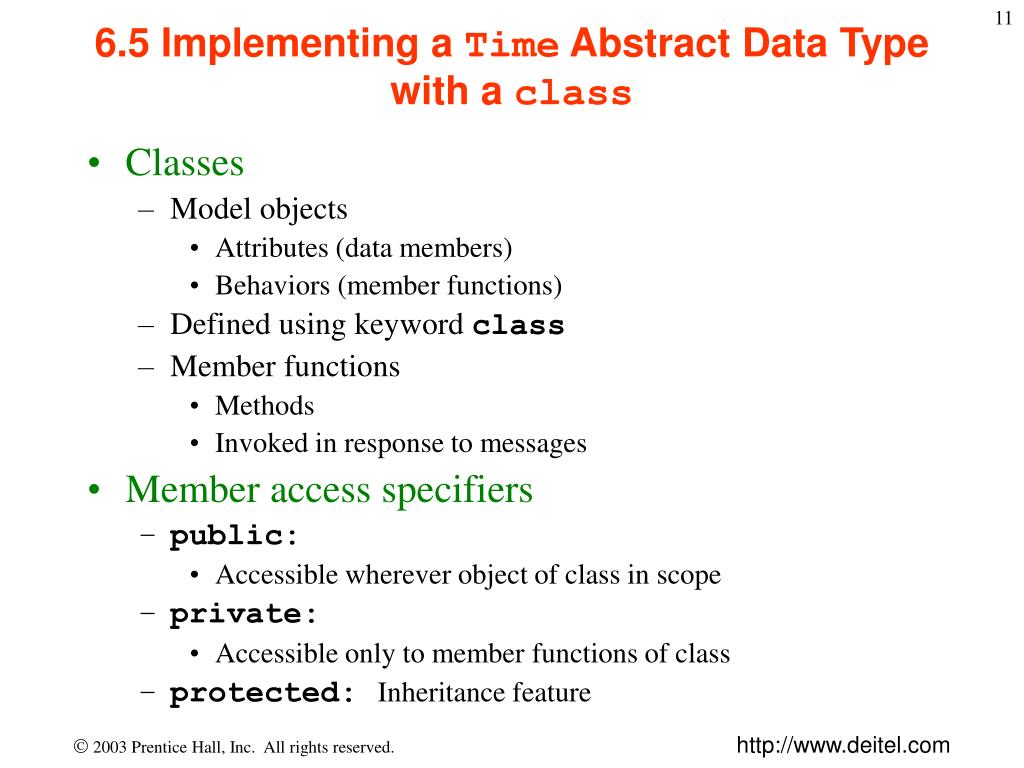 11

6.5 Implementing a Time Abstract Data Type with a class

• Classes
– Model objects
• Attributes (data members)
• Behaviors (member functions)
– Defined using keyword class
– Member functions
• Methods
• Invoked in response to messages
• Member access specifiers
– public:
• Accessible wherever object of class in scope
– private:
• Accessible only to member functions of class
– protected: Inheritance feature

© 2003 Prentice Hall, Inc. All rights reserved.

http://www.deitel.com